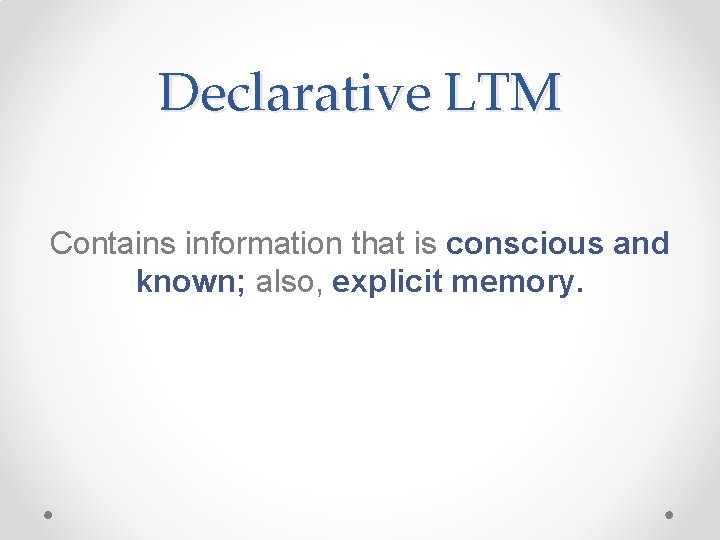 Declarative LTM

Contains information that is conscious and known; also, explicit memory.